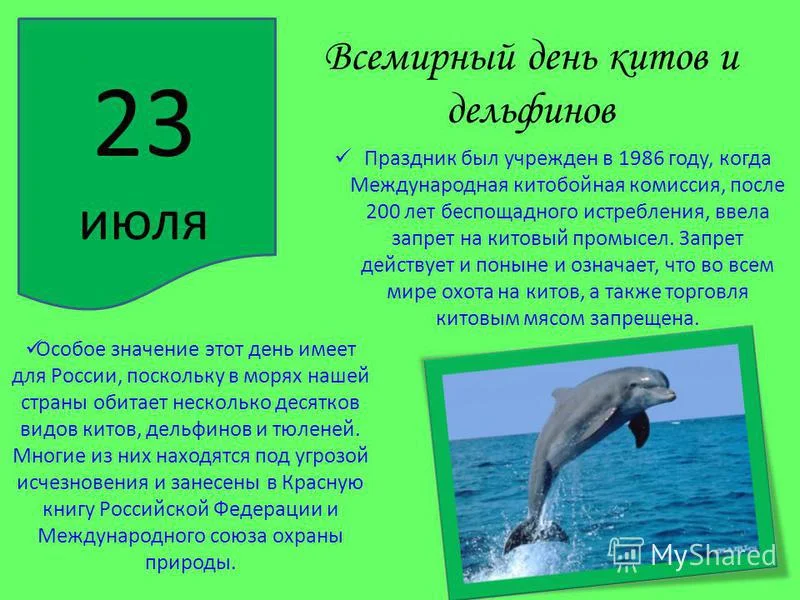 23
июля

Всемирный день китов и дельфинов

✓ Праздник был учрежден в 1986 году, когда Международная китобойная комиссия, после 200 лет беспощадного истребления, ввела запрет на китовый промысел. Запрет действует и поныне и означает, что во всем мире охота на китов, а также торговля китовым мясом запрещена.

✓Особое значение этот день имеет для России, поскольку в морях нашей страны обитает несколько десятков видов китов, дельфинов и тюленей. Многие из них находятся под угрозой исчезновения и занесены в Красную книгу Российской Федерации и Международного союза охраны природы.

MyShared